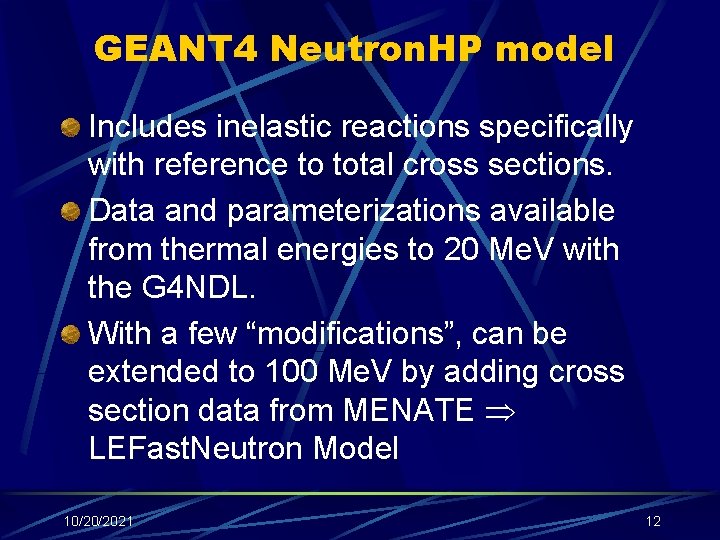 GEANT4 NeutronHP model

Includes inelastic reactions specifically with reference to total cross sections.

Data and parameterizations available from thermal energies to 20 MeV with the G4NDL.

With a few “modifications”, can be extended to 100 MeV by adding cross section data from MENATE $\Rightarrow$ LEFastNeutron Model

10/20/2021

12